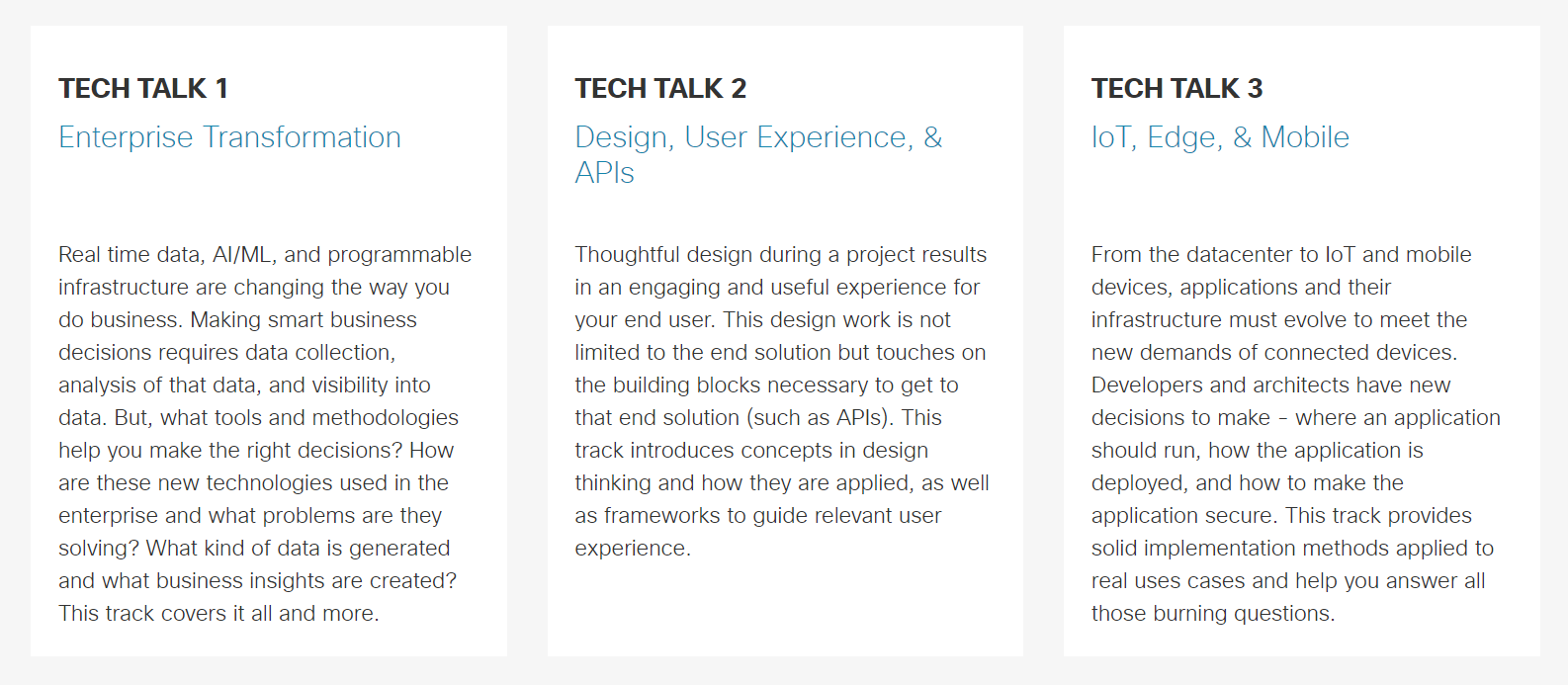 TECH TALK 1

Enterprise Transformation

Real time data, AI/ML, and programmable infrastructure are changing the way you do business. Making smart business decisions requires data collection, analysis of that data, and visibility into data. But, what tools and methodologies help you make the right decisions? How are these new technologies used in the enterprise and what problems are they solving? What kind of data is generated and what business insights are created? This track covers it all and more.

TECH TALK 2

Design, User Experience, & APIs

Thoughtful design during a project results in an engaging and useful experience for your end user. This design work is not limited to the end solution but touches on the building blocks necessary to get to that end solution (such as APIs). This track introduces concepts in design thinking and how they are applied, as well as frameworks to guide relevant user experience.

TECH TALK 3

IoT, Edge, & Mobile

From the datacenter to IoT and mobile devices, applications and their infrastructure must evolve to meet the new demands of connected devices. Developers and architects have new decisions to make - where an application should run, how the application is deployed, and how to make the application secure. This track provides solid implementation methods applied to real uses cases and help you answer all those burning questions.